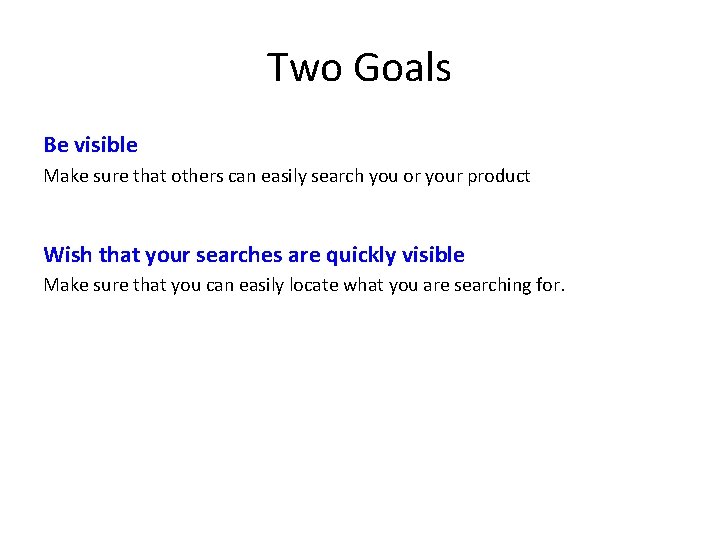 Two Goals

Be visible
Make sure that others can easily search you or your product

Wish that your searches are quickly visible
Make sure that you can easily locate what you are searching for.